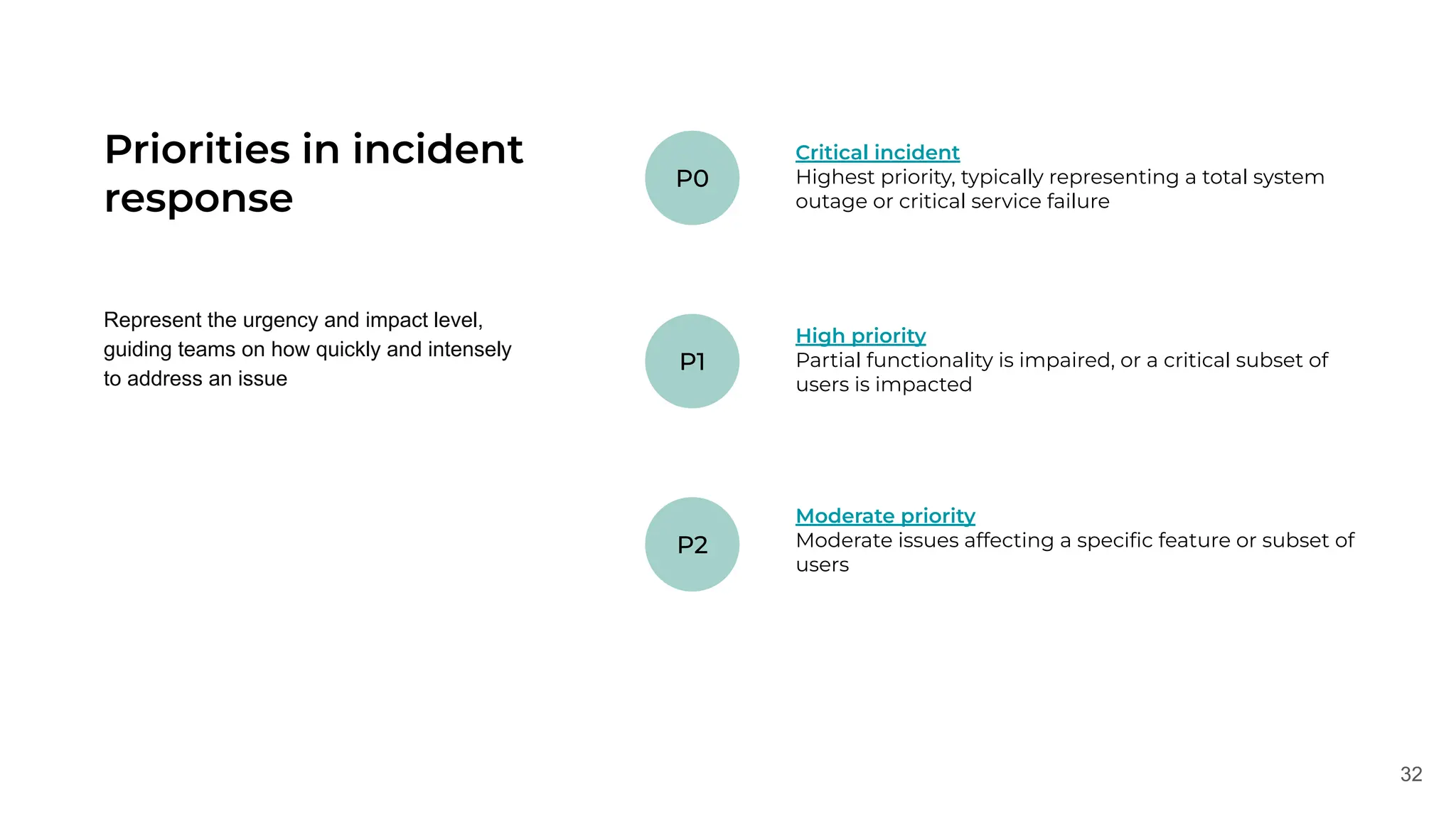 Priorities in incident response

Represent the urgency and impact level, guiding teams on how quickly and intensely to address an issue

P0

Critical incident
Highest priority, typically representing a total system outage or critical service failure

P1

High priority
Partial functionality is impaired, or a critical subset of users is impacted

P2

Moderate priority
Moderate issues affecting a specific feature or subset of users

32